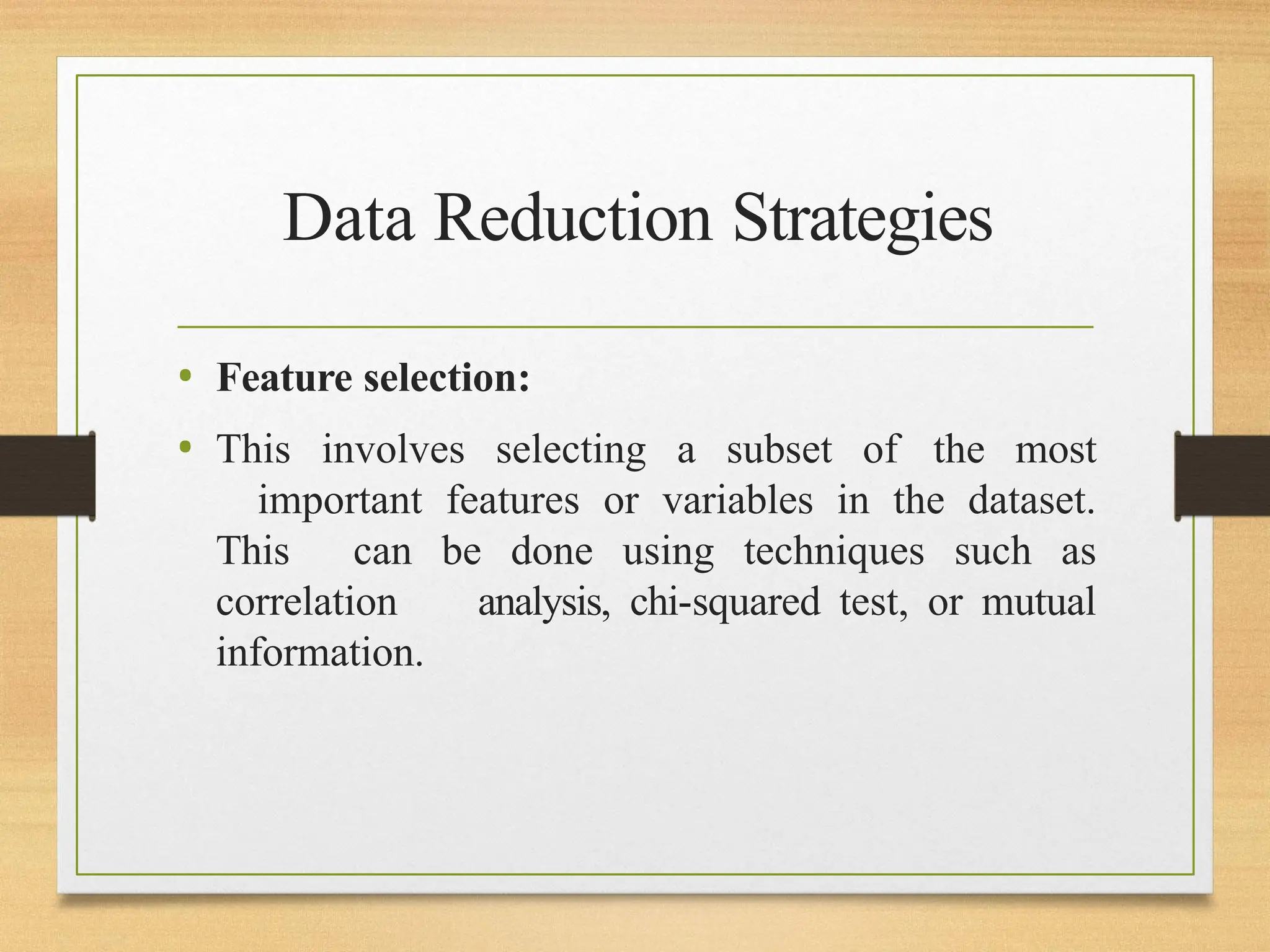 Data Reduction Strategies

• **Feature selection:**

• This involves selecting a subset of the most important features or variables in the dataset. This can be done using techniques such as correlation analysis, chi-squared test, or mutual information.